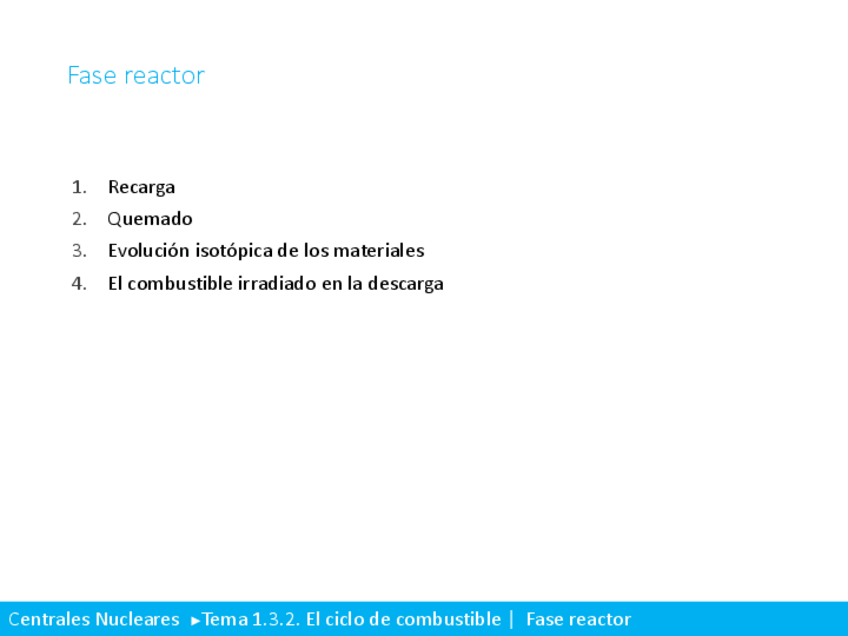 Fase reactor

1. Recarga
2. Quemado
3. Evolución isotópica de los materiales
4. El combustible irradiado en la descarga

Centrales Nucleares ►Tema 1.3.2. El ciclo de combustible | Fase reactor